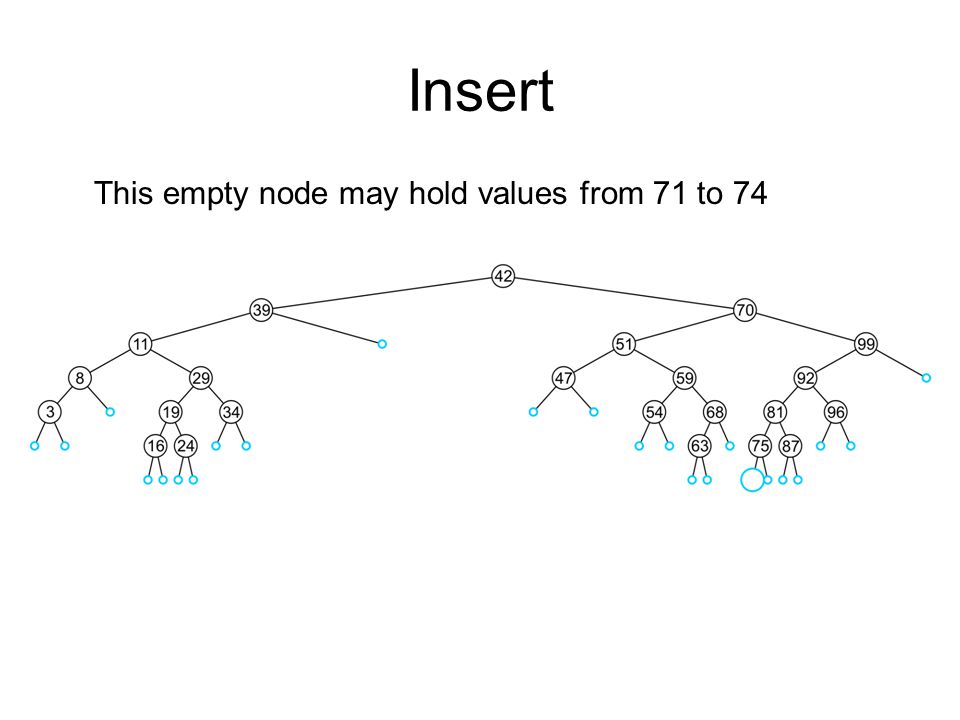 Insert

This empty node may hold values from 71 to 74

42
39
70
11
51
99
8
29
47
59
92
3
19
34
54
68
81
96
16
24
63
75
87